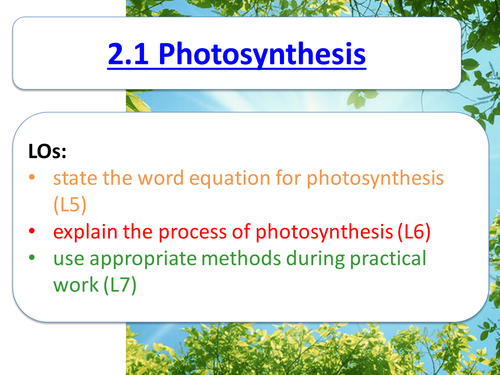 2.1 Photosynthesis

LOs:
• state the word equation for photosynthesis (L5)
• explain the process of photosynthesis (L6)
• use appropriate methods during practical work (L7)